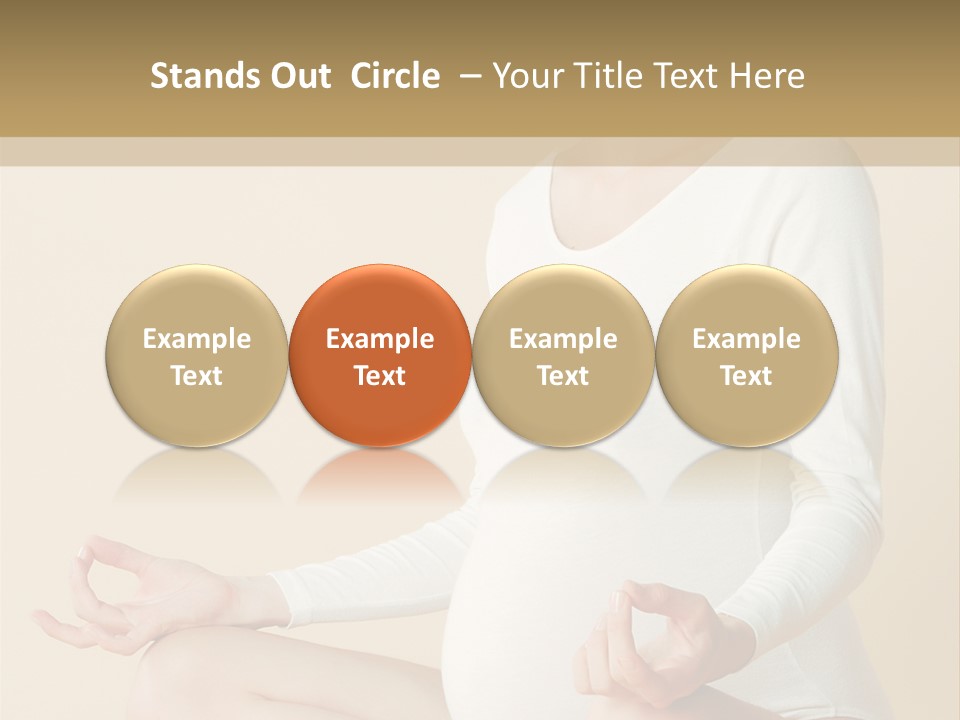 Stands Out Circle – Your Title Text Here

Example Text

Example Text

Example Text

Example Text